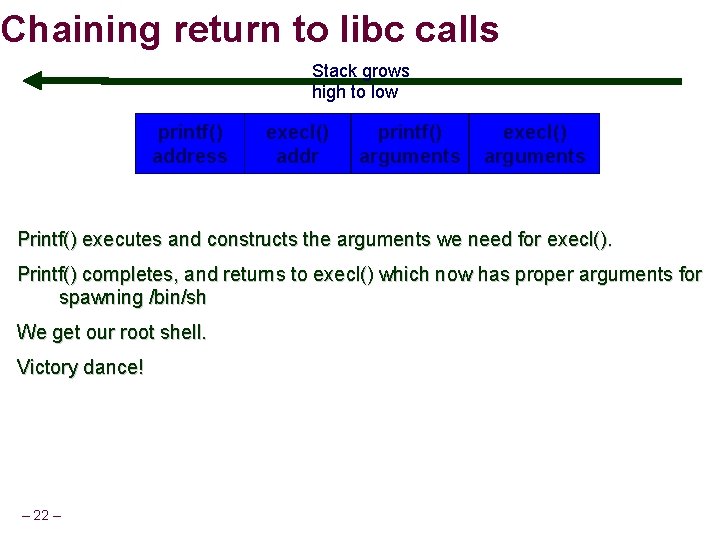 Chaining return to libc calls

Stack grows high to low

| printf() address | execl() addr | printf() arguments | execl() arguments |
|---|---|---|---|

Printf() executes and constructs the arguments we need for execl().

Printf() completes, and returns to execl() which now has proper arguments for spawning /bin/sh

We get our root shell.

Victory dance!

– 22 –